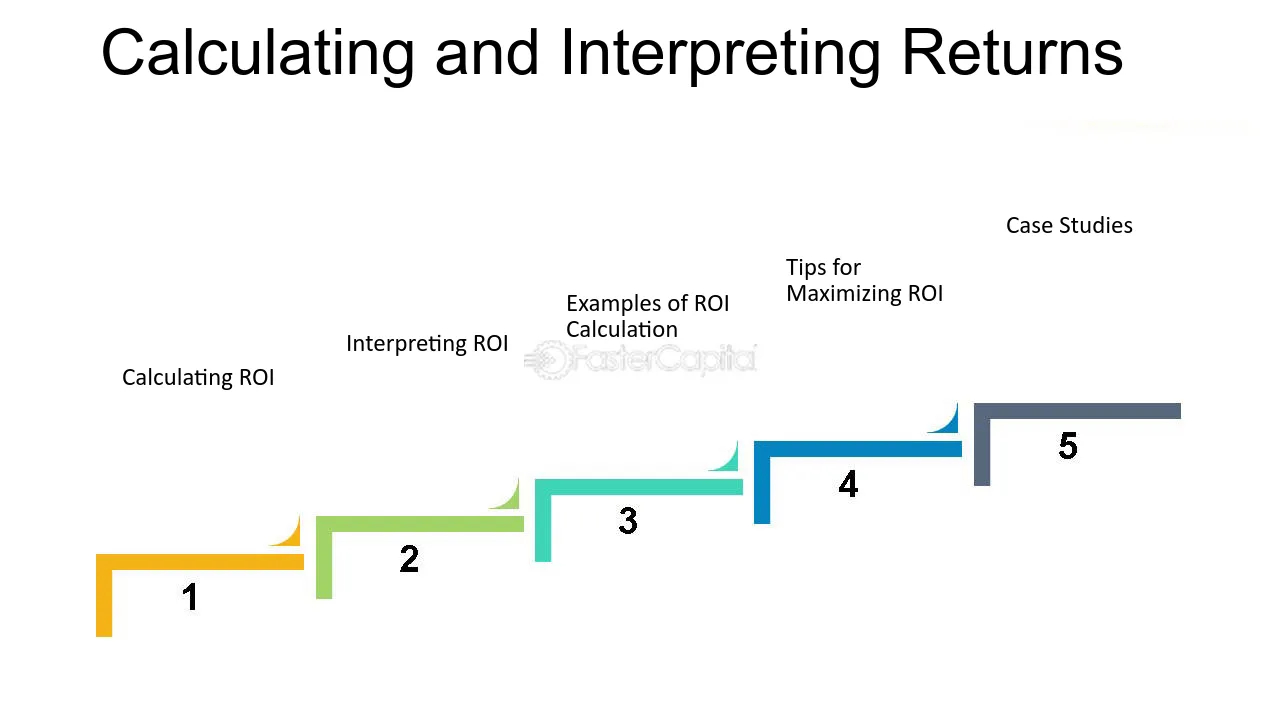 Calculating and Interpreting Returns

Calculating ROI

1

Interpreting ROI

2

Examples of ROI Calculation

3

Tips for Maximizing ROI

4

Case Studies

5

FasterCapital